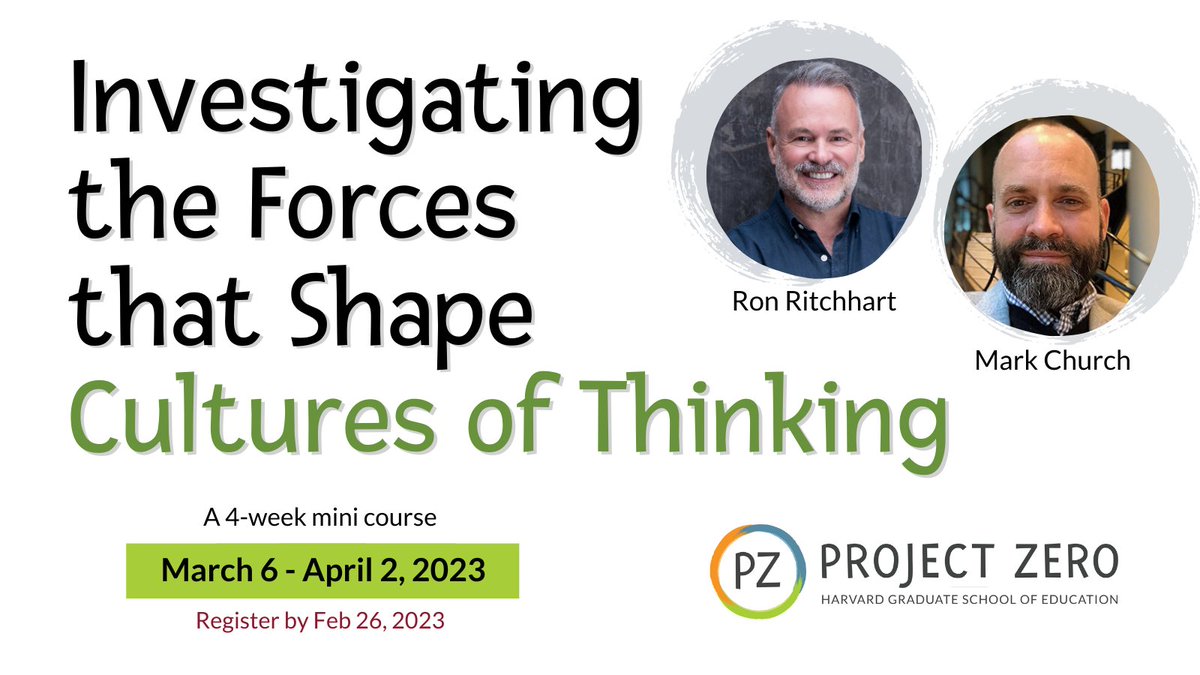 Investigating the Forces that Shape Cultures of Thinking

Ron Ritchhart

Mark Church

A 4-week mini course

March 6 - April 2, 2023

Register by Feb 26, 2023

PZ PROJECT ZERO
HARVARD GRADUATE SCHOOL OF EDUCATION